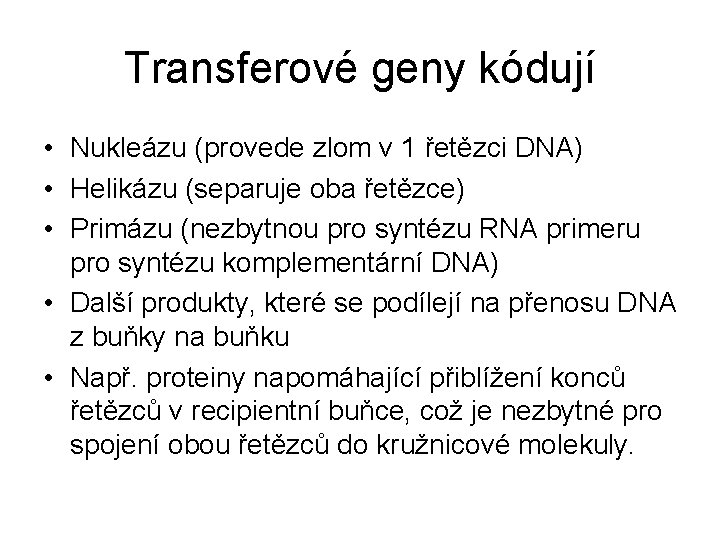 Transferové geny kódují

• Nukleázu (provede zlom v 1 řetězci DNA)
• Helikázu (separuje oba řetězce)
• Primázu (nezbytnou pro syntézu RNA primeru pro syntézu komplementární DNA)
• Další produkty, které se podílejí na přenosu DNA z buňky na buňku
• Např. proteiny napomáhající přiblížení konců řetězců v recipientní buňce, což je nezbytné pro spojení obou řetězců do kružnicové molekuly.